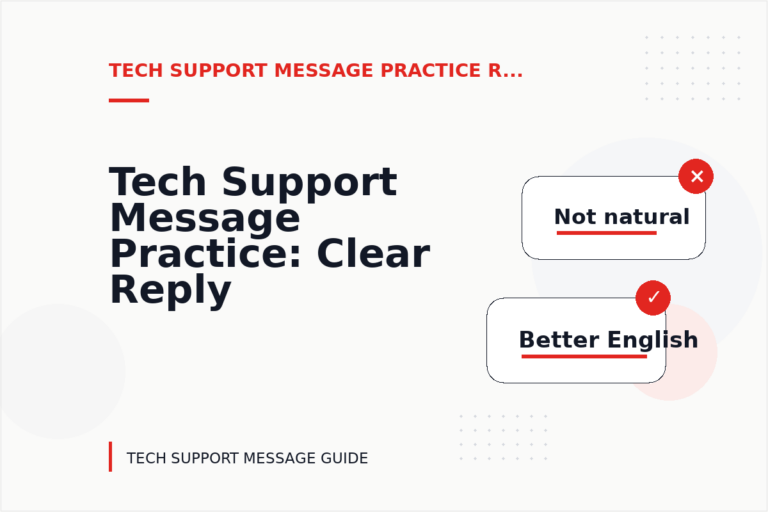 TECH SUPPORT MESSAGE PRACTICE R...

Tech Support Message Practice: Clear Reply

Not natural

Better English

TECH SUPPORT MESSAGE GUIDE